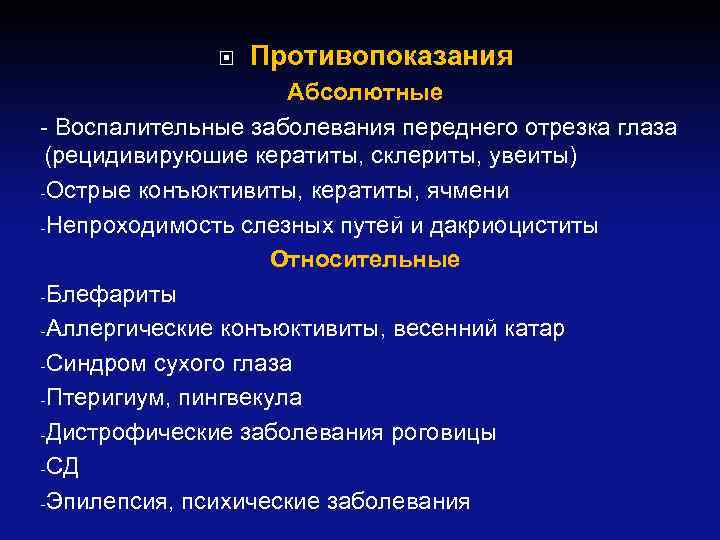 Противопоказания

Абсолютные

- Воспалительные заболевания переднего отрезка глаза (рецидивируюшие кератиты, склериты, увеиты)

-Острые конъюктивиты, кератиты, ячмени

-Непроходимость слезных путей и дакриоциститы

Относительные

-Блефариты

-Аллергические конъюктивиты, весенний катар

-Синдром сухого глаза

-Птеригиум, пингвекула

-Дистрофические заболевания роговицы

-СД

-Эпилепсия, психические заболевания